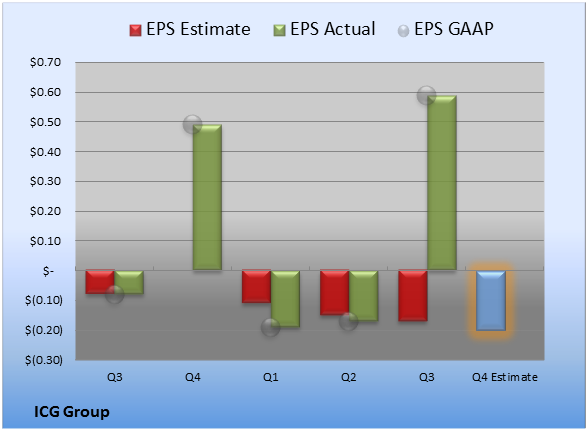 EPS Estimate EPS Actual EPS GAAP

$0.70
$0.60
$0.50
$0.40
$0.30
$0.20
$0.10
$-
$(0.10)
$(0.20)
$(0.30)

Q3 Q4 Q1 Q2 Q3 Q4 Estimate

ICG Group